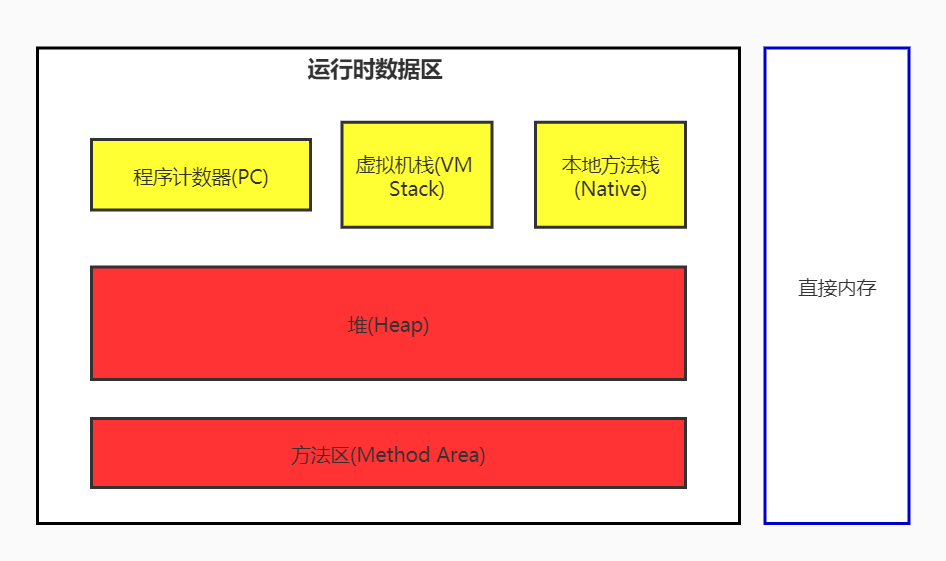 运行时数据区

程序计数器(PC)

虚拟机栈(VM Stack)

本地方法栈 (Native)

堆(Heap)

方法区(Method Area)

直接内存